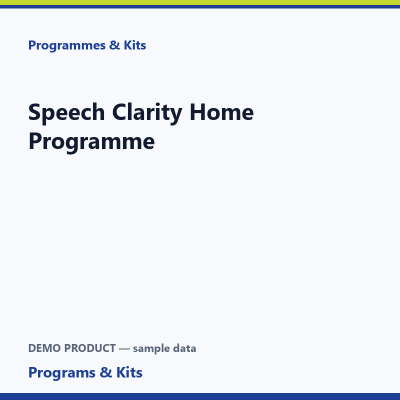 Programmes & Kits

Speech Clarity Home Programme

DEMO PRODUCT — sample data

Programs & Kits